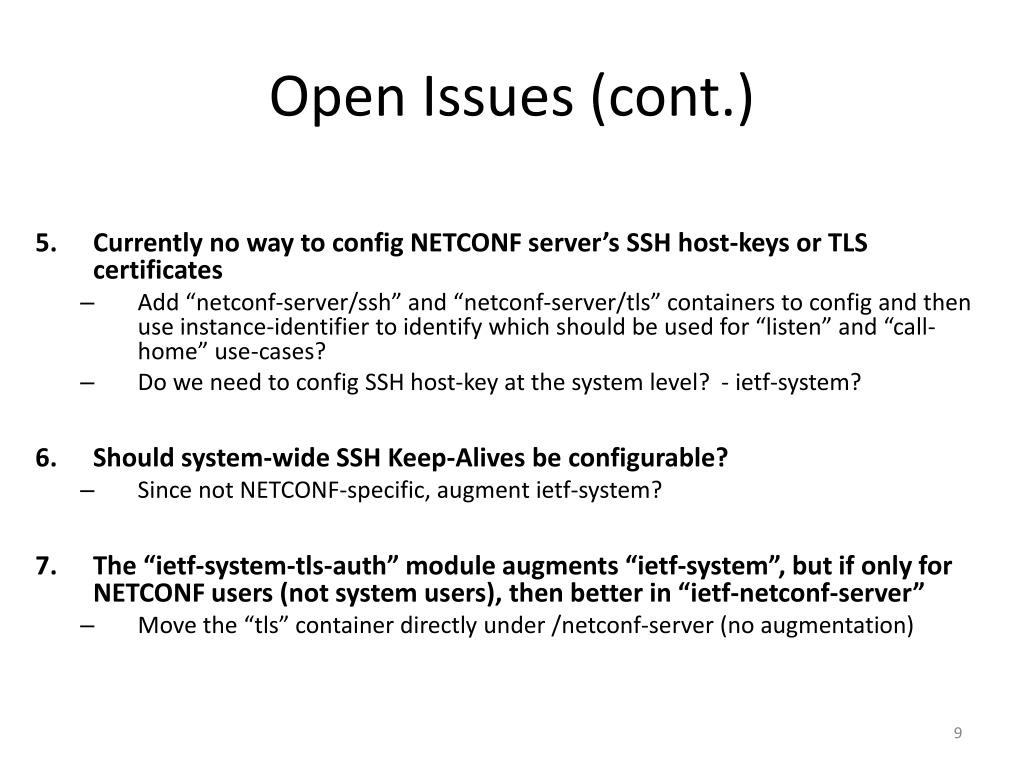 Open Issues (cont.)

5. Currently no way to config NETCONF server’s SSH host-keys or TLS certificates

– Add “netconf-server/ssh” and “netconf-server/tls” containers to config and then use instance-identifier to identify which should be used for “listen” and “call-home” use-cases?

– Do we need to config SSH host-key at the system level? - ietf-system?

6. Should system-wide SSH Keep-Alives be configurable?

– Since not NETCONF-specific, augment ietf-system?

7. The “ietf-system-tls-auth” module augments “ietf-system”, but if only for NETCONF users (not system users), then better in “ietf-netconf-server”

– Move the “tls” container directly under /netconf-server (no augmentation)

9